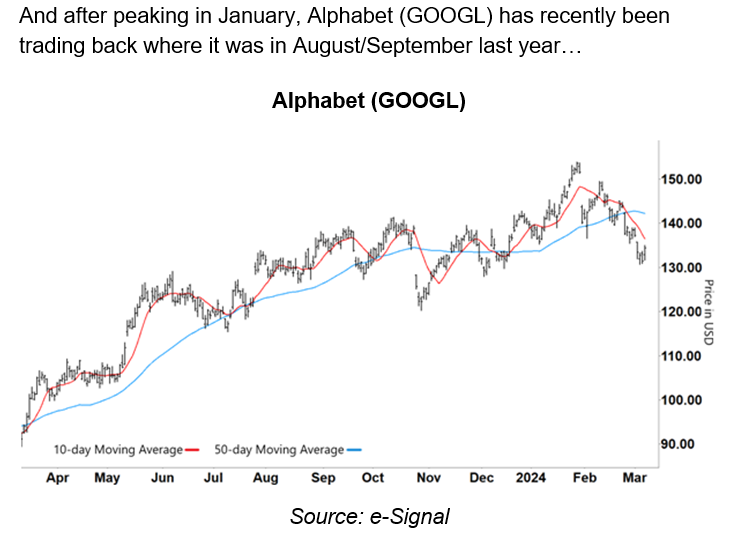 And after peaking in January, Alphabet (GOOGL) has recently been trading back where it was in August/September last year…

Alphabet (GOOGL)

150.00
140.00
130.00
120.00
110.00
100.00
90.00

Price in USD

10-day Moving Average
50-day Moving Average

Apr May Jun Jul Aug Sep Oct Nov Dec 2024 Feb Mar

Source: e-Signal